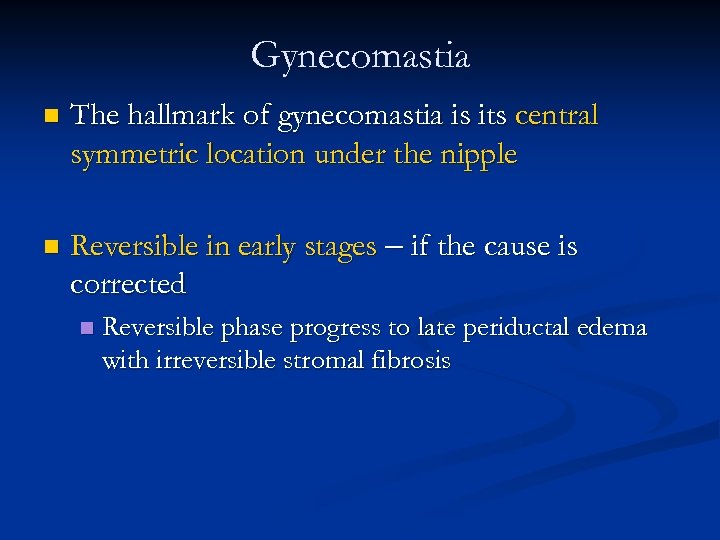 Gynecomastia

The hallmark of gynecomastia is its central symmetric location under the nipple

Reversible in early stages – if the cause is corrected

Reversible phase progress to late periductal edema with irreversible stromal fibrosis